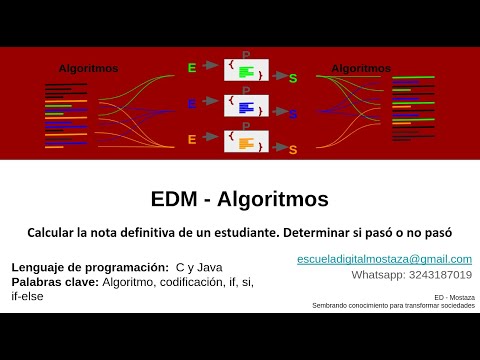 Algoritmos

E P { } S

E P { } S

E P { } S

Algoritmos

EDM - Algoritmos

Calcular la nota definitiva de un estudiante. Determinar si pasó o no pasó

Lenguaje de programación: C y Java
Palabras clave: Algoritmo, codificación, if, si, if-else

escueladigitalmostaza@gmail.com
Whatsapp: 3243187019

ED - Mostaza
Sembrando conocimiento para transformar sociedades